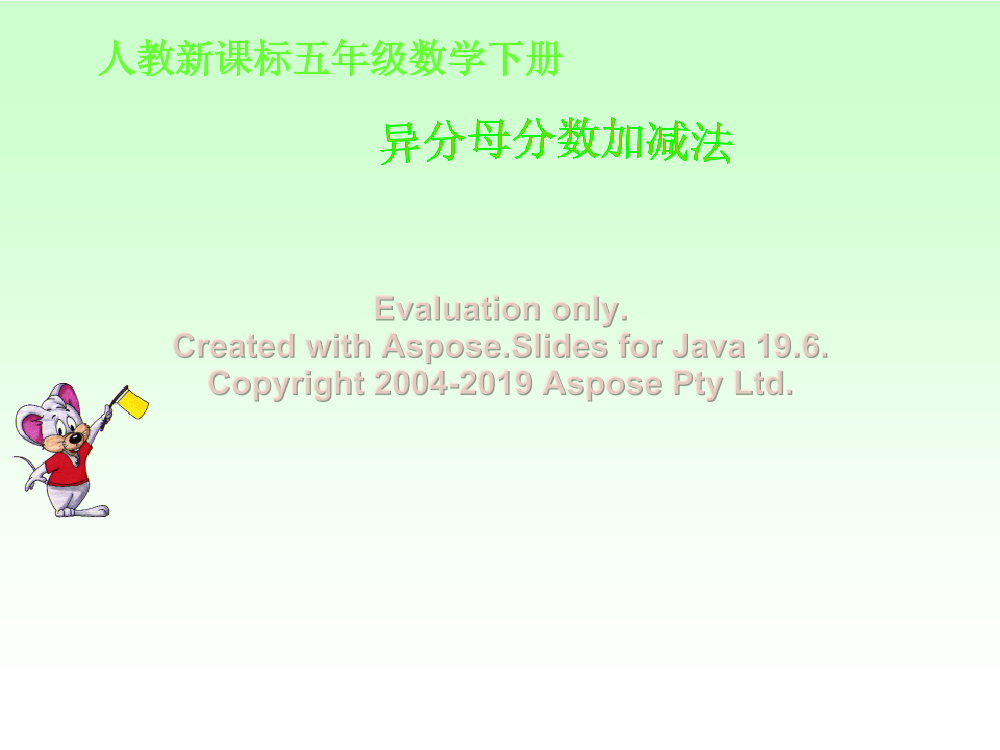 人教新课标五年级数学下册

异分母分数加减法

Evaluation only.
Created with Aspose.Slides for Java 19.6.
Copyright 2004-2019 Aspose Pty Ltd.